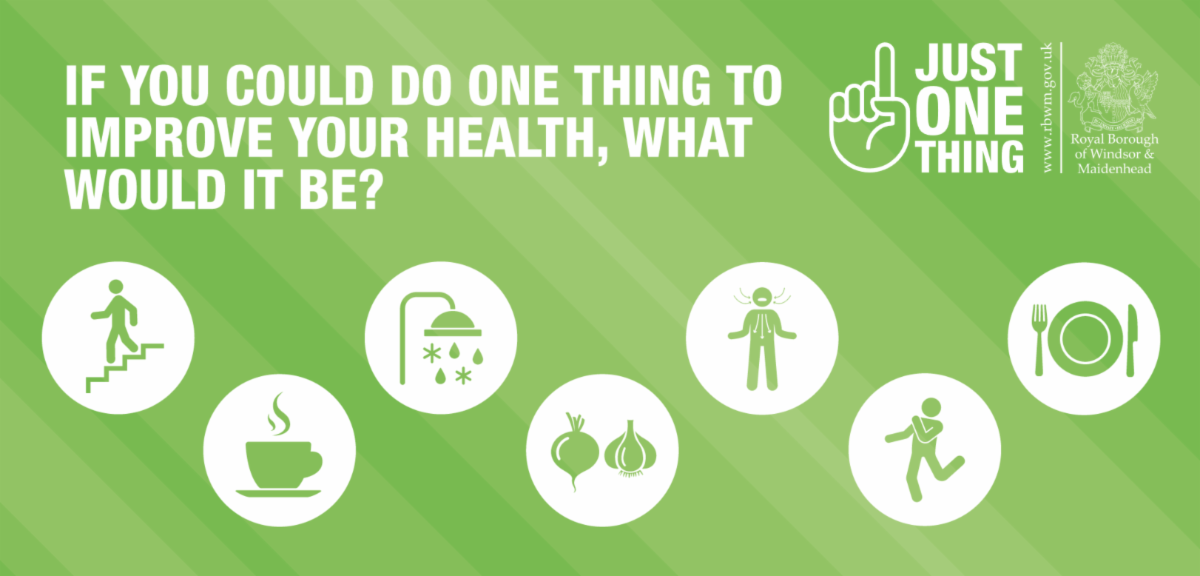 IF YOU COULD DO ONE THING TO IMPROVE YOUR HEALTH, WHAT WOULD IT BE?

JUST ONE THING

www.rbwm.gov.uk

Royal Borough of Windsor & Maidenhead